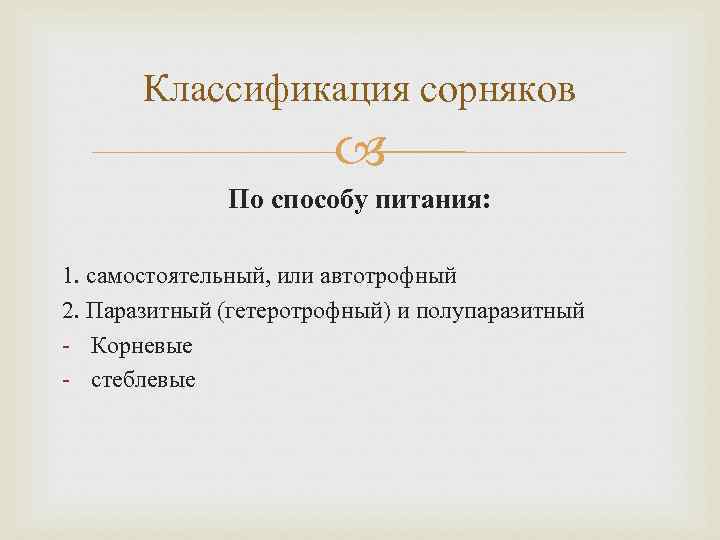 Классификация сорняков

По способу питания:

1. самостоятельный, или автотрофный
2. Паразитный (гетеротрофный) и полупаразитный
- Корневые
- стеблевые